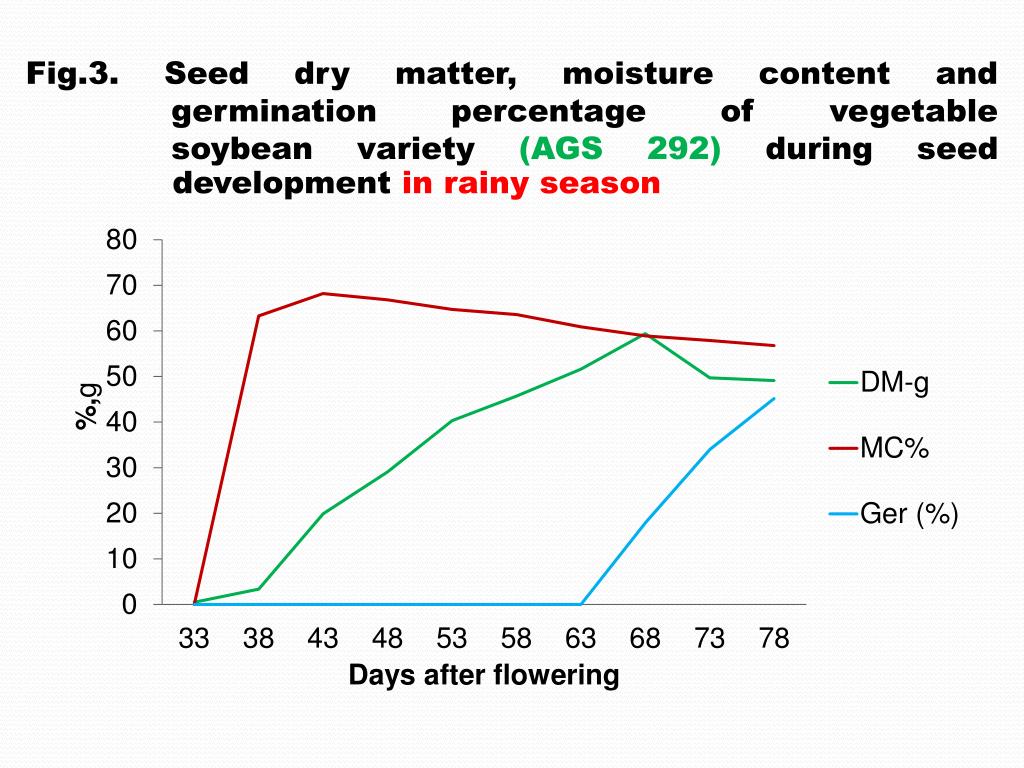 Fig.3. Seed dry matter, moisture content and germination percentage of vegetable soybean variety (AGS 292) during seed development in rainy season

80
70
60
50
40
30
20
10
0

%,g

33 38 43 48 53 58 63 68 73 78

Days after flowering

DM-g
MC%
Ger (%)